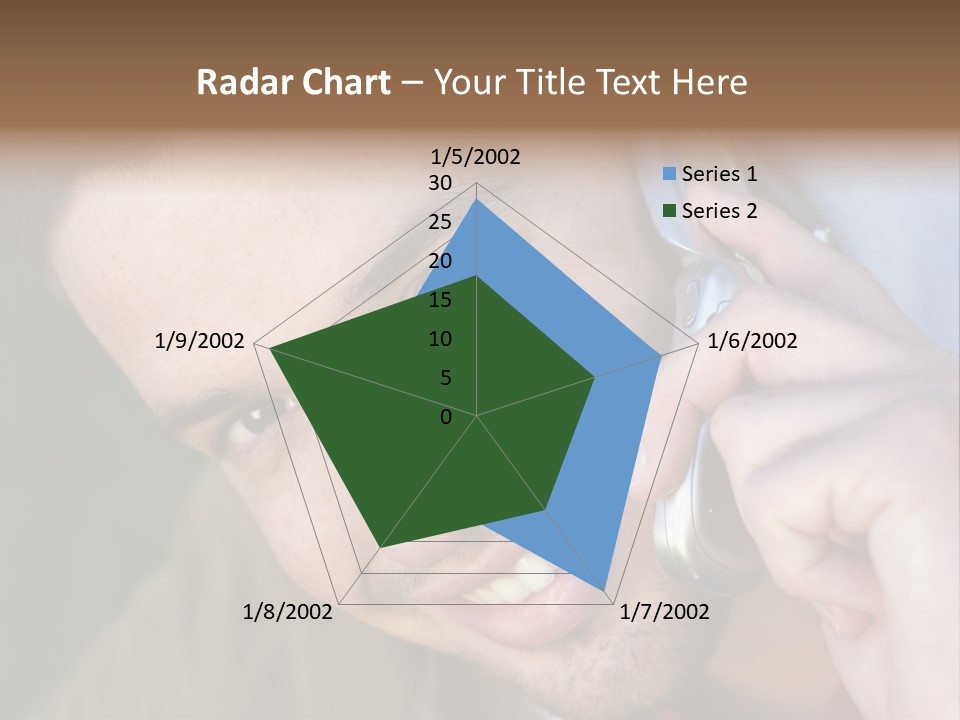 Radar Chart – Your Title Text Here

1/5/2002
30
25
20
15
10
5
0
1/6/2002
1/7/2002
1/8/2002
1/9/2002

Series 1
Series 2